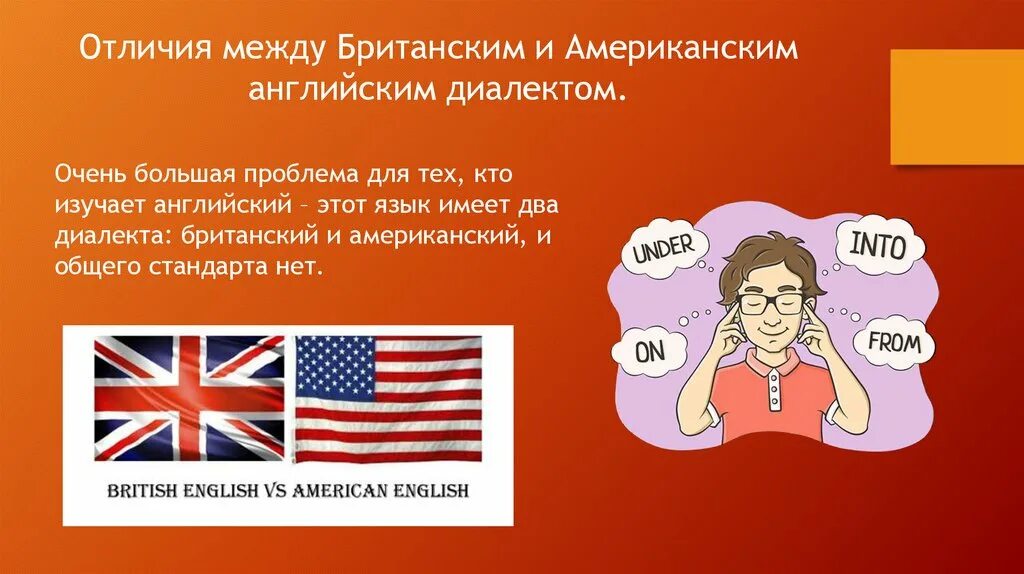 Отличия между Британским и Американским английским диалектом.

Очень большая проблема для тех, кто изучает английский – этот язык имеет два диалекта: британский и американский, и общего стандарта нет.

BRITISH ENGLISH VS AMERICAN ENGLISH

UNDER

INTO

ON

FROM